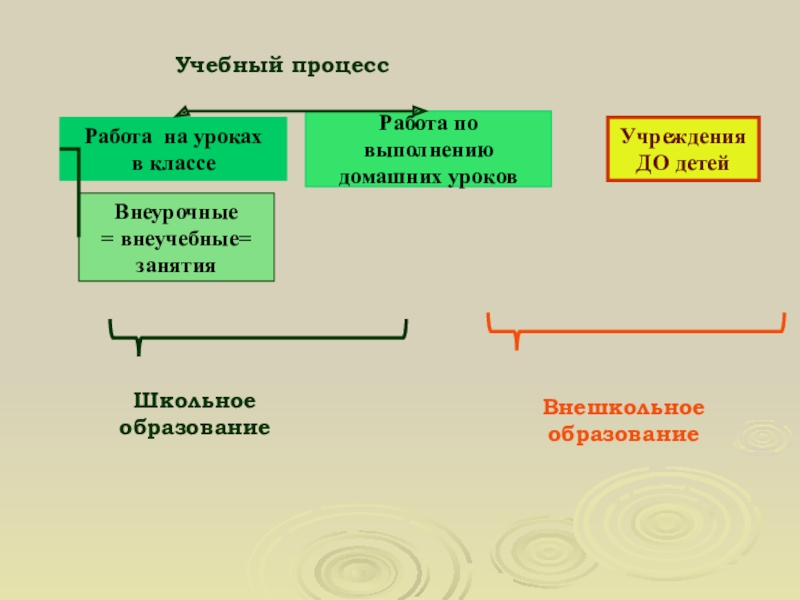 Учебный процесс

Работа на уроках в классе

Работа по выполнению домашних уроков

Учреждения ДО детей

Внеурочные = внеучебные= занятия

Школьное образование

Внешкольное образование